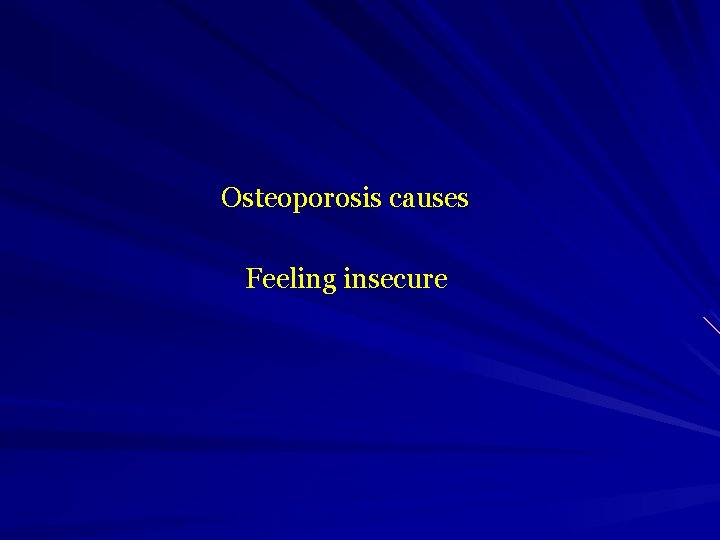 Osteoporosis causes

Feeling insecure